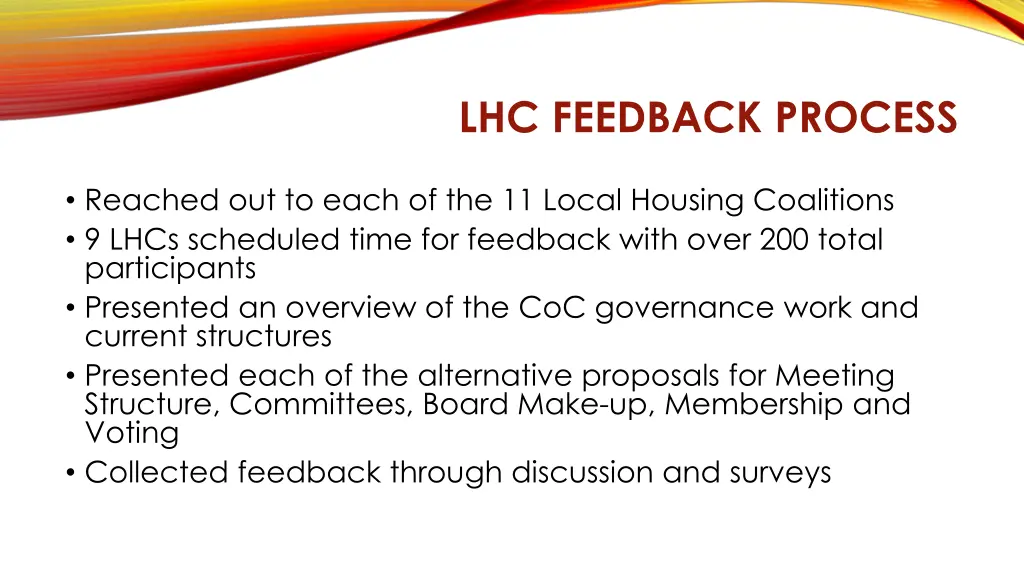 LHC FEEDBACK PROCESS

• Reached out to each of the 11 Local Housing Coalitions
• 9 LHCs scheduled time for feedback with over 200 total participants
• Presented an overview of the CoC governance work and current structures
• Presented each of the alternative proposals for Meeting Structure, Committees, Board Make-up, Membership and Voting
• Collected feedback through discussion and surveys